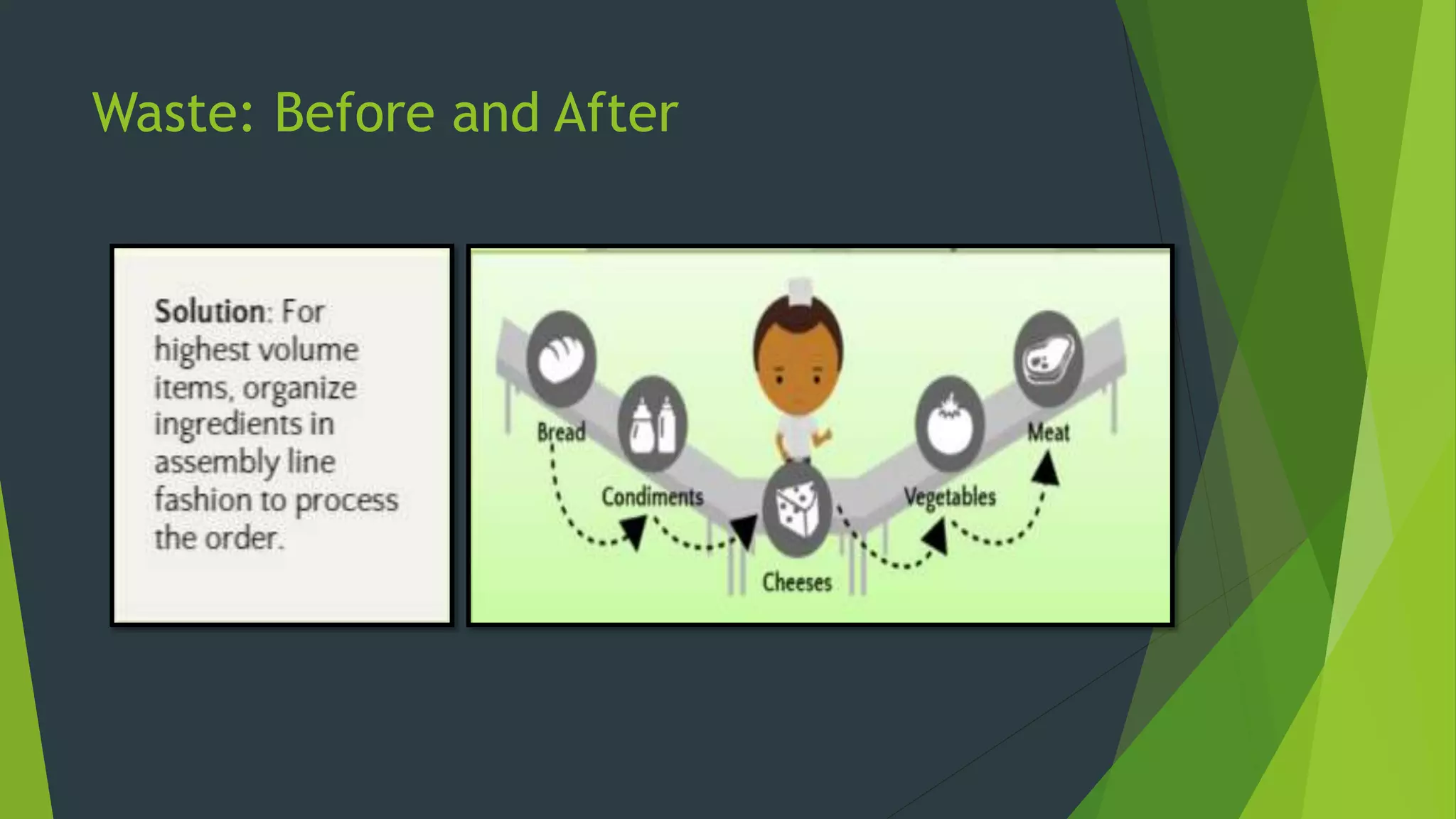 Waste: Before and After

Solution: For highest volume items, organize ingredients in assembly line fashion to process the order.

Bread

Condiments

Cheeses

Vegetables

Meat